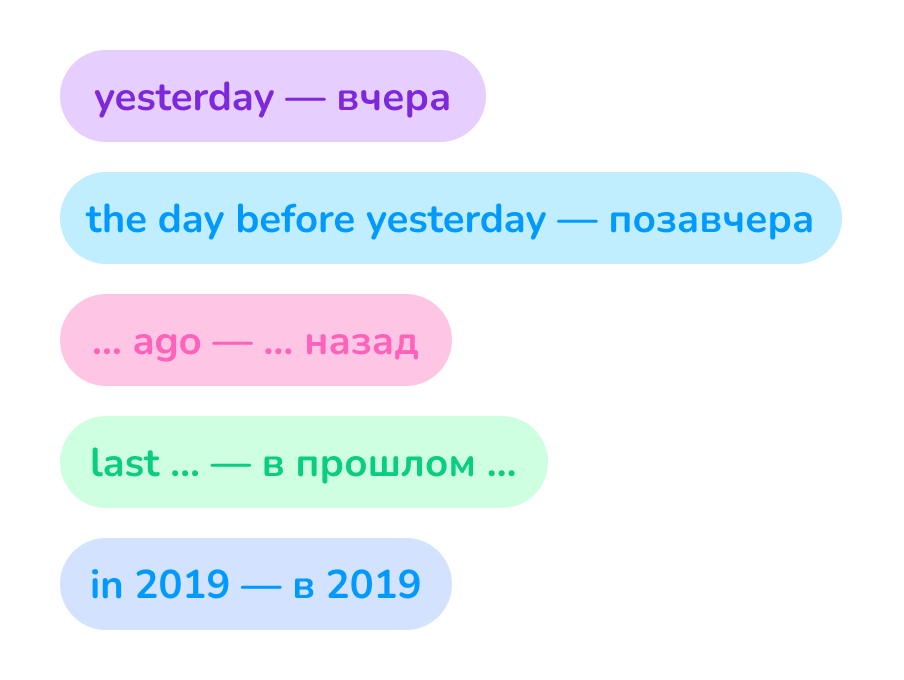 yesterday — вчера

the day before yesterday — позавчера

... ago — ... назад

last ... — в прошлом ...

in 2019 — в 2019